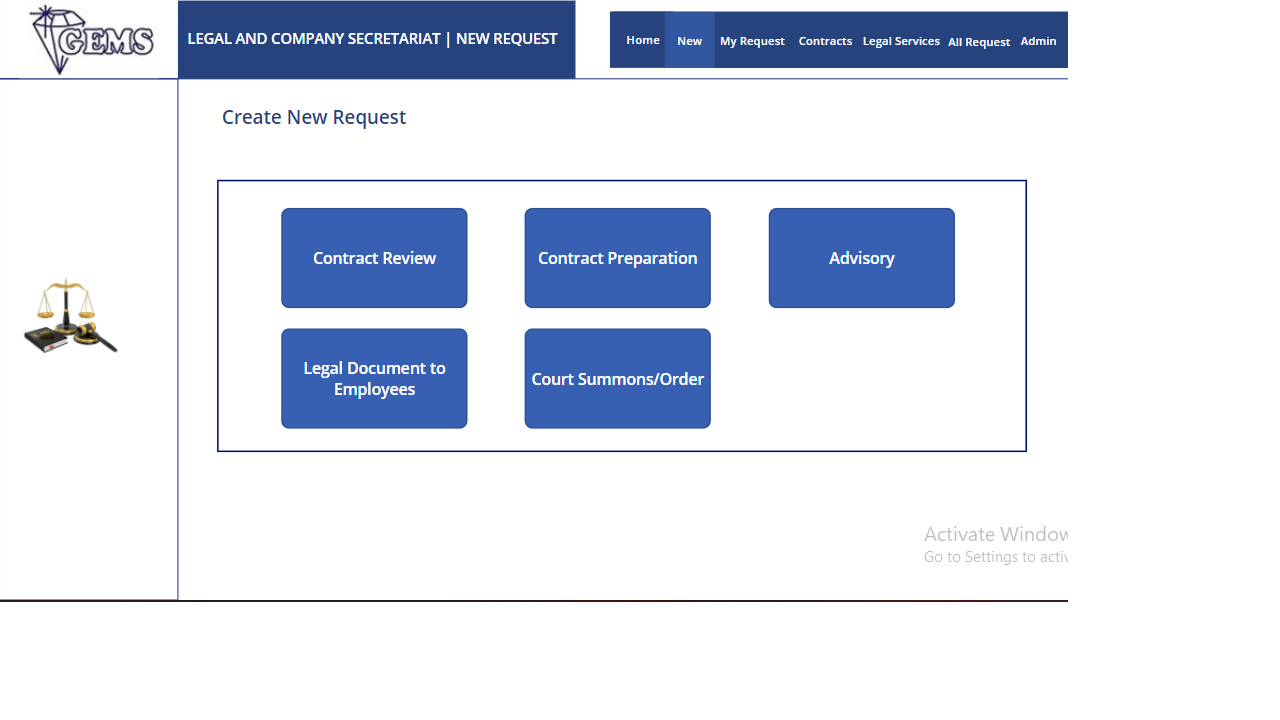 GEMS

LEGAL AND COMPANY SECRETARIAT | NEW REQUEST

Home New My Request Contracts Legal Services All Request Admin

Create New Request

Contract Review

Contract Preparation

Advisory

Legal Document to Employees

Court Summons/Order

Activate Window
Go to Settings to activ